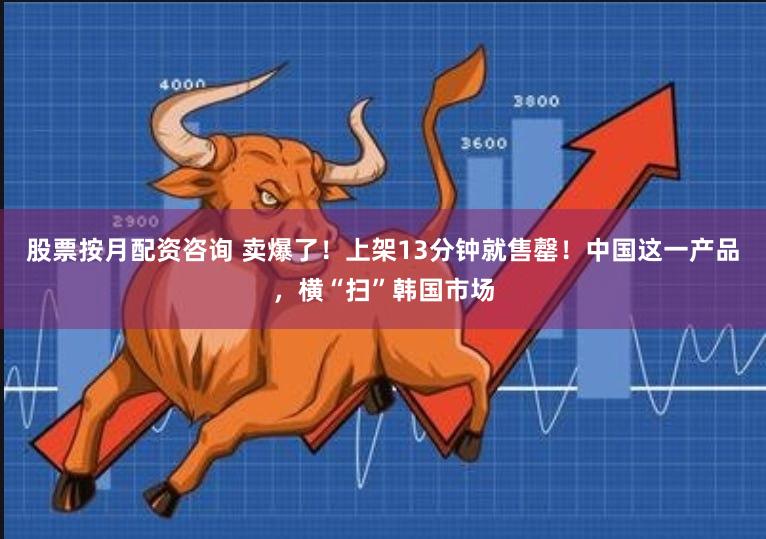 4000
3800
3600
2900

股票按月配资咨询 卖爆了！上架13分钟就售罄！中国这一产品，横“扫”韩国市场